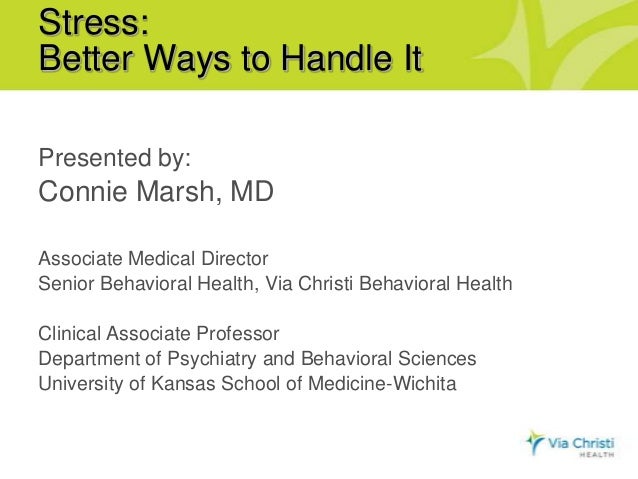 Stress:
Better Ways to Handle It

Presented by:
Connie Marsh, MD

Associate Medical Director
Senior Behavioral Health, Via Christi Behavioral Health

Clinical Associate Professor
Department of Psychiatry and Behavioral Sciences
University of Kansas School of Medicine-Wichita

Via Christi
HEALTH